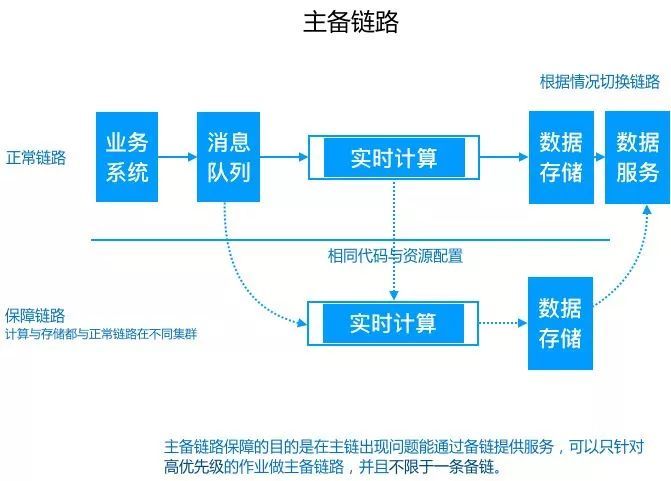 主备链路

根据情况切换链路

正常链路

业务系统

消息队列

实时计算

数据存储

数据服务

相同代码与资源配置

保障链路
计算与存储都与正常链路在不同集群

实时计算

数据存储

主备链路保障的目的是在主链出现问题能通过备链提供服务，可以只针对高优先级的作业做主备链路，并且不限于一条备链。